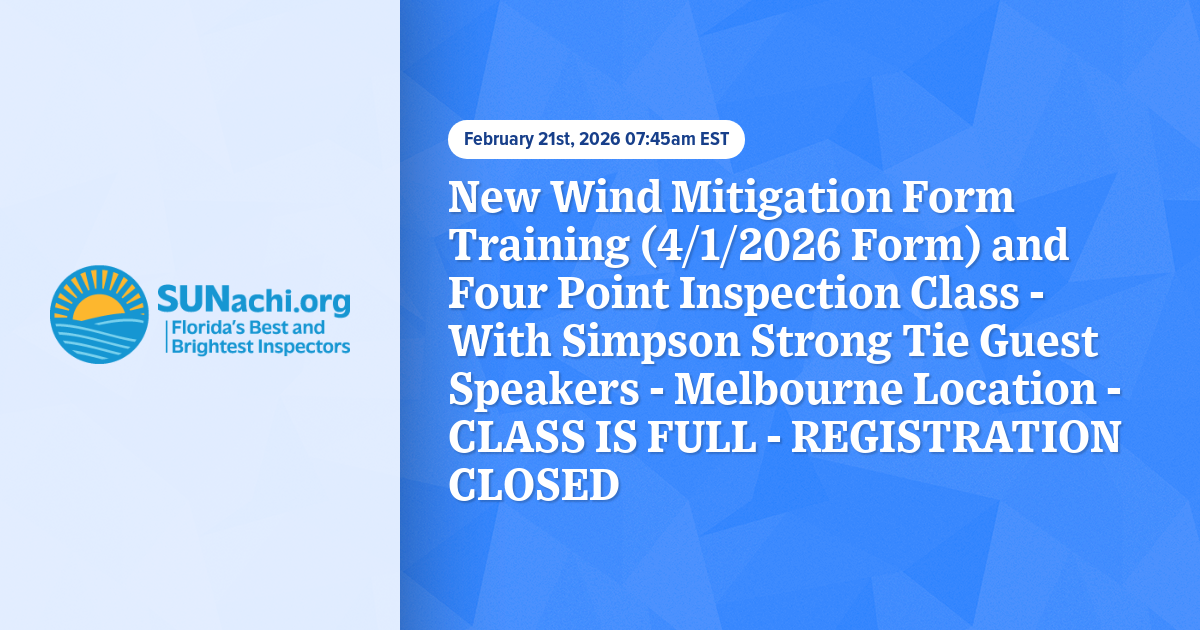 SUNachi.org
Florida's Best and Brightest Inspectors

February 21st, 2026 07:45am EST

New Wind Mitigation Form Training (4/1/2026 Form) and Four Point Inspection Class - With Simpson Strong Tie Guest Speakers - Melbourne Location - CLASS IS FULL - REGISTRATION CLOSED